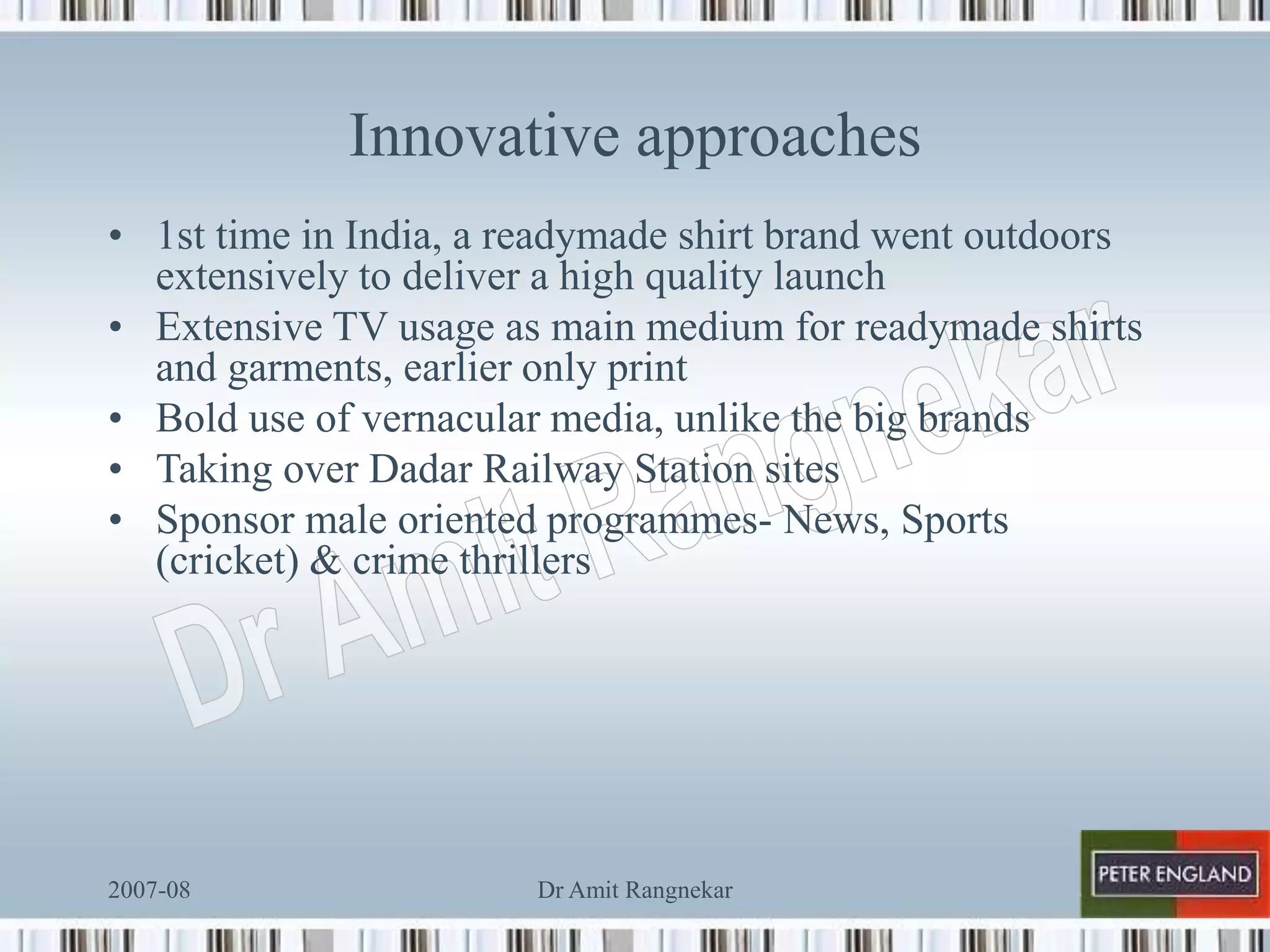 Innovative approaches

• 1st time in India, a readymade shirt brand went outdoors extensively to deliver a high quality launch
• Extensive TV usage as main medium for readymade shirts and garments, earlier only print
• Bold use of vernacular media, unlike the big brands
• Taking over Dadar Railway Station sites
• Sponsor male oriented programmes- News, Sports (cricket) & crime thrillers

Dr Amit Rangnekar

2007-08

Dr Amit Rangnekar

PETER ENGLAND